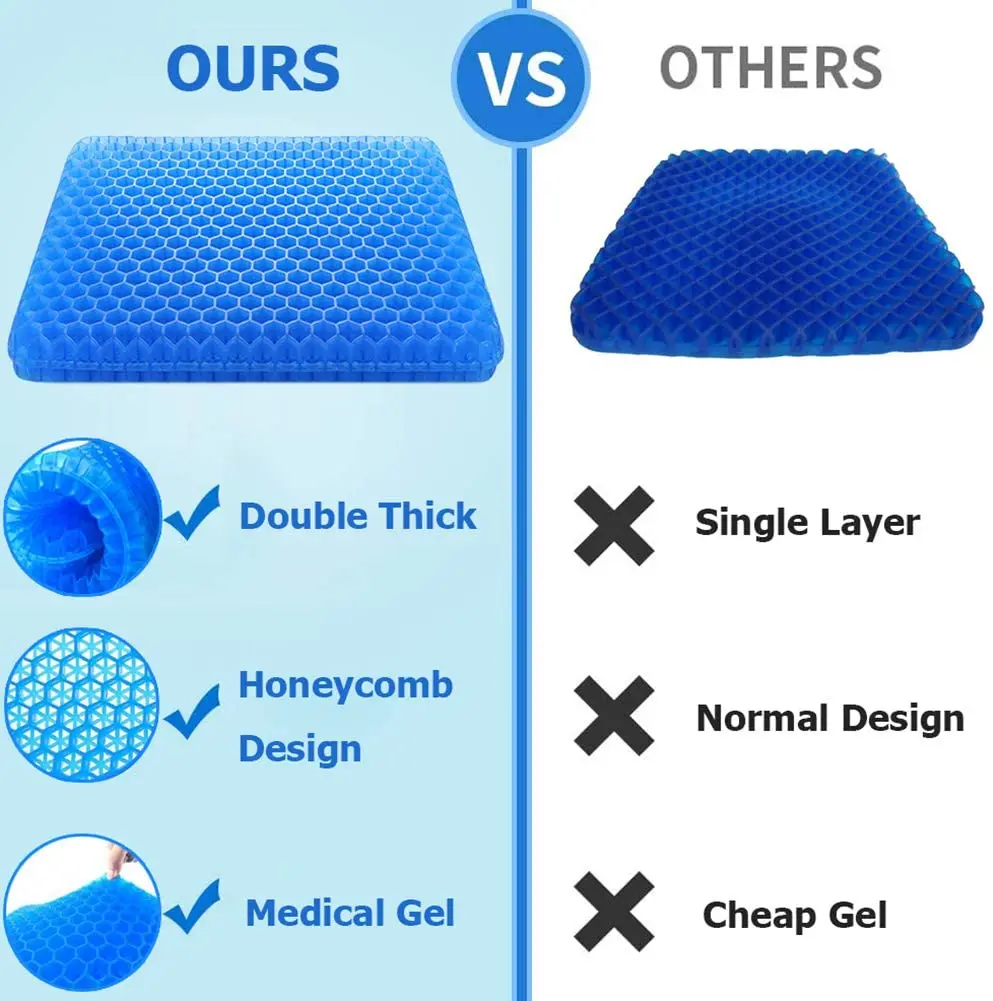 OURS

VS

OTHERS

Double Thick

Honeycomb Design

Medical Gel

Single Layer

Normal Design

Cheap Gel